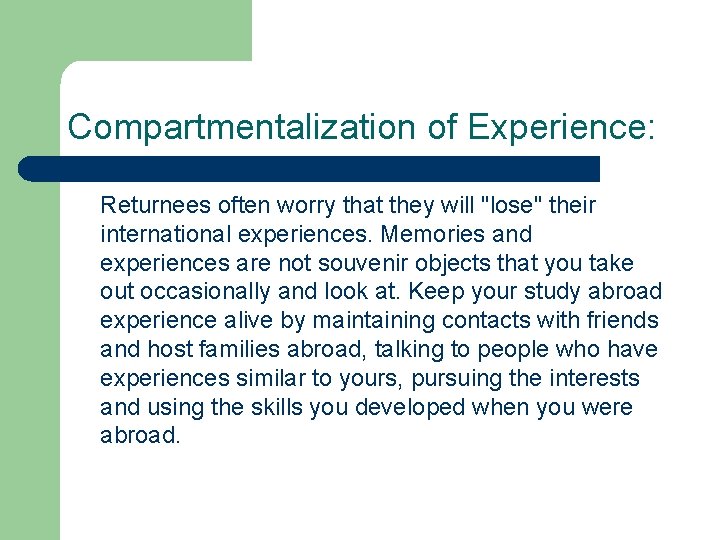 Compartmentalization of Experience:

Returnees often worry that they will "lose" their international experiences. Memories and experiences are not souvenir objects that you take out occasionally and look at. Keep your study abroad experience alive by maintaining contacts with friends and host families abroad, talking to people who have experiences similar to yours, pursuing the interests and using the skills you developed when you were abroad.